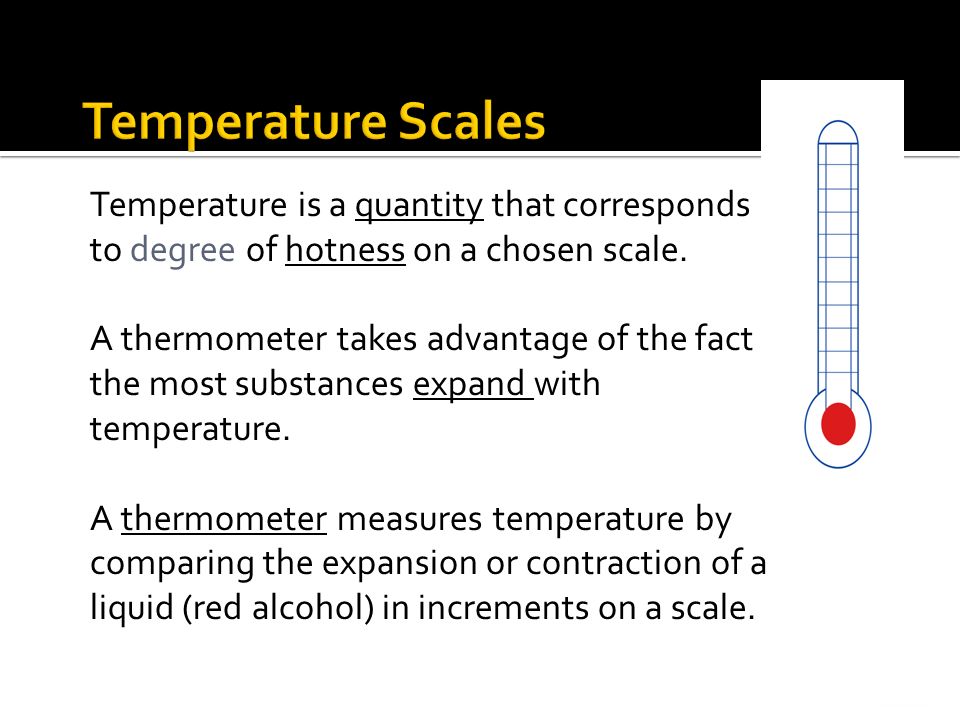 Temperature Scales

Temperature is a quantity that corresponds to degree of hotness on a chosen scale.

A thermometer takes advantage of the fact the most substances expand with temperature.

A thermometer measures temperature by comparing the expansion or contraction of a liquid (red alcohol) in increments on a scale.